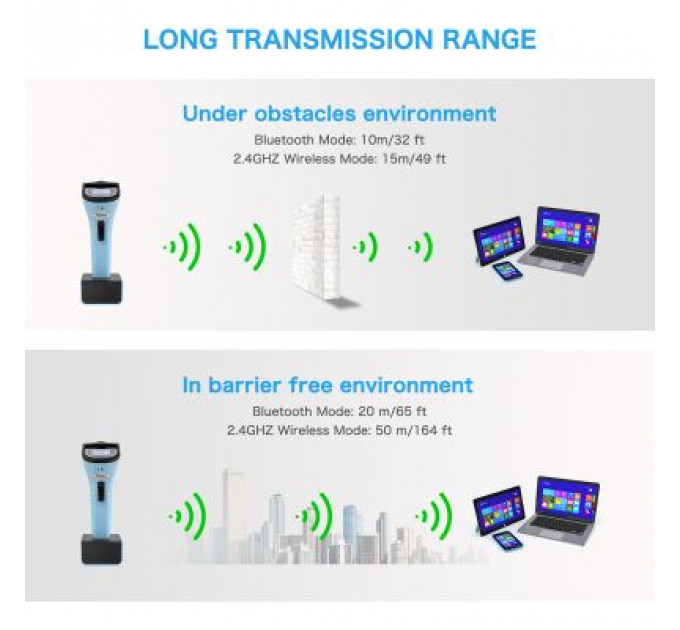 LONG TRANSMISSION RANGE

Under obstacles environment
Bluetooth Mode: 10m/32 ft
2.4GHZ Wireless Mode: 15m/49 ft

In barrier free environment
Bluetooth Mode: 20 m/65 ft
2.4GHZ Wireless Mode: 50 m/164 ft